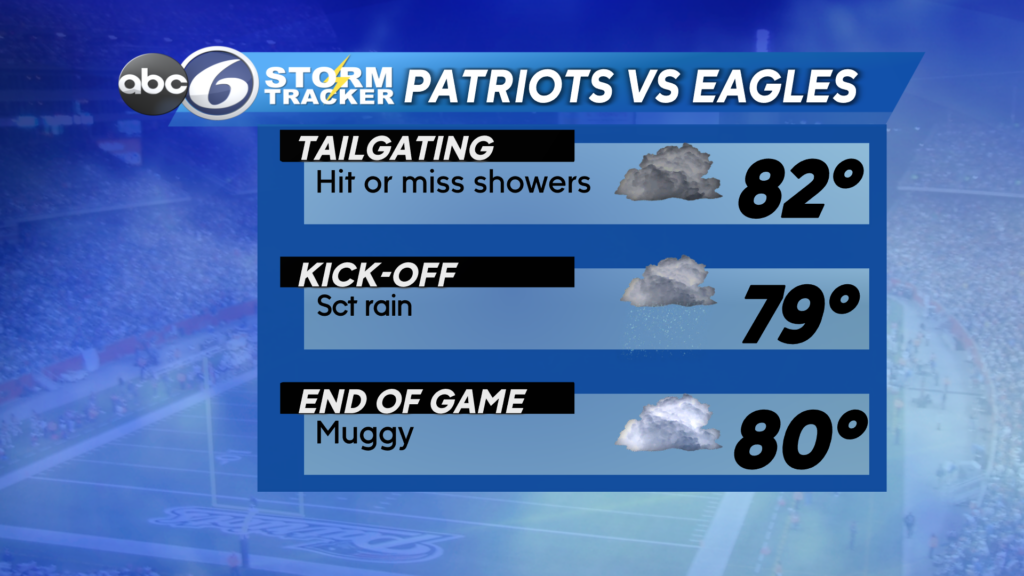 abc 6 STORM TRACKER PATRIOTS VS EAGLES

TAILGATING
Hit or miss showers
82°

KICK-OFF
Sct rain
79°

END OF GAME
Muggy
80°